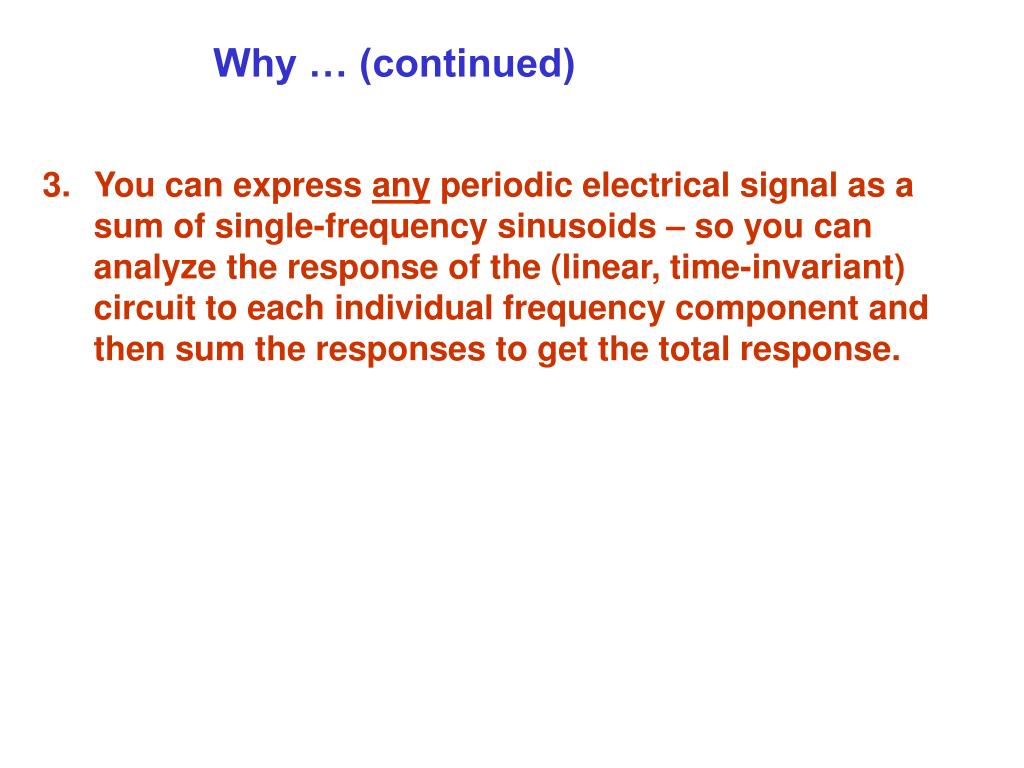 Why … (continued)

3. You can express any periodic electrical signal as a sum of single-frequency sinusoids – so you can analyze the response of the (linear, time-invariant) circuit to each individual frequency component and then sum the responses to get the total response.